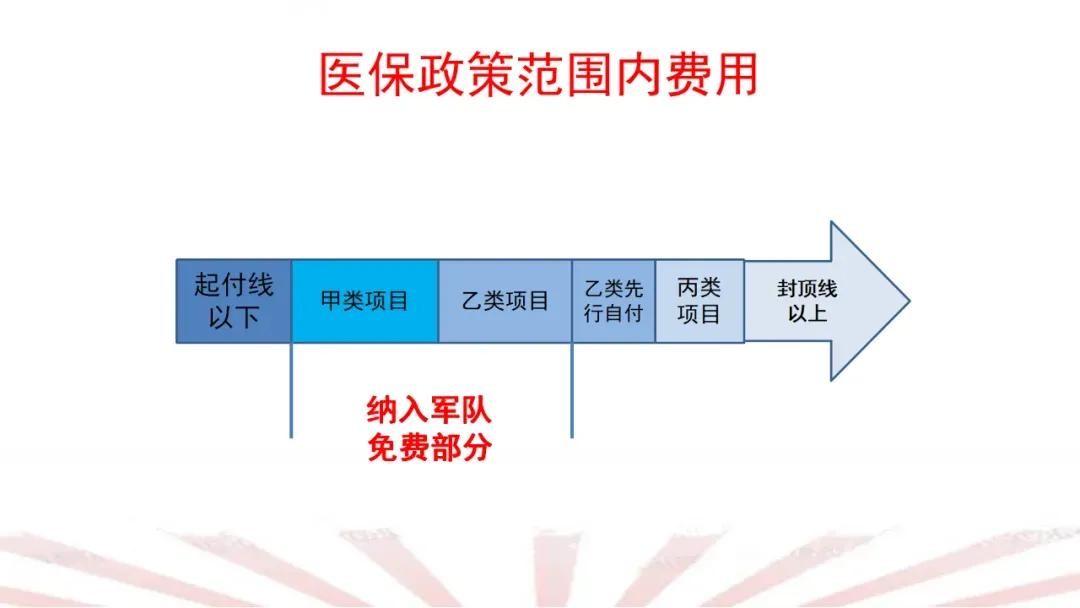 医保政策范围内费用

起付线以下

甲类项目

乙类项目

乙类先行自付

丙类项目

封顶线以上

纳入军队免费部分